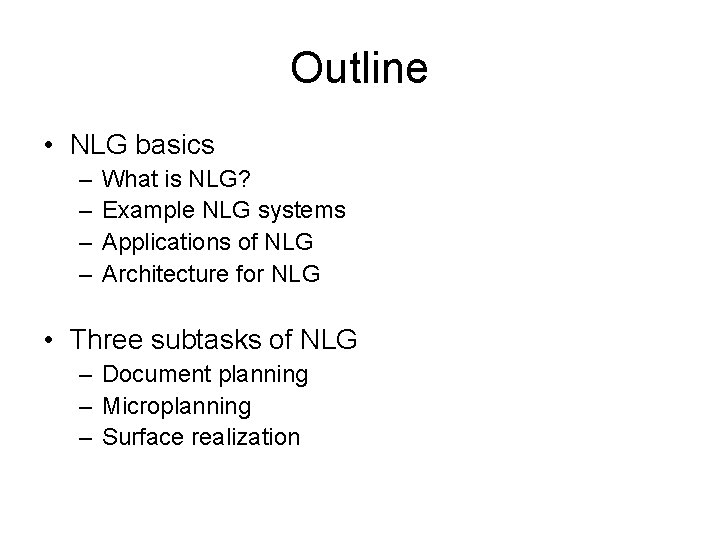 Outline

• NLG basics
– What is NLG?
– Example NLG systems
– Applications of NLG
– Architecture for NLG

• Three subtasks of NLG
– Document planning
– Microplanning
– Surface realization